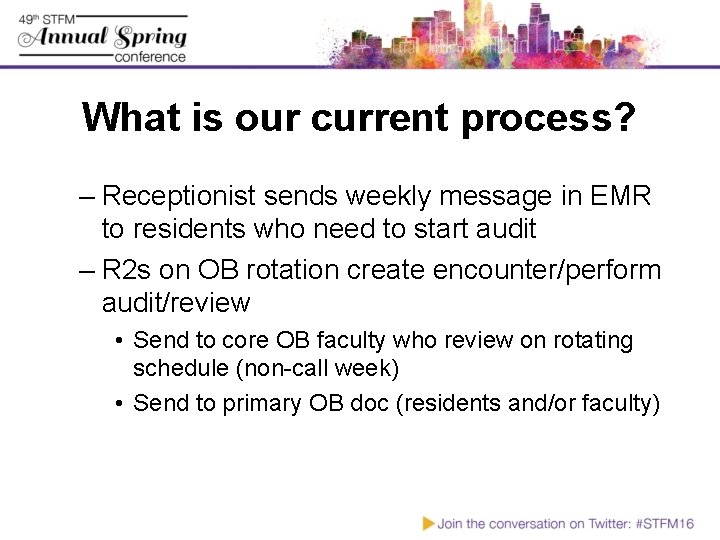 49th STFM
Annual Spring
conference

What is our current process?

– Receptionist sends weekly message in EMR to residents who need to start audit

– R2s on OB rotation create encounter/perform audit/review

• Send to core OB faculty who review on rotating schedule (non-call week)

• Send to primary OB doc (residents and/or faculty)

Join the conversation on Twitter: #STFM16